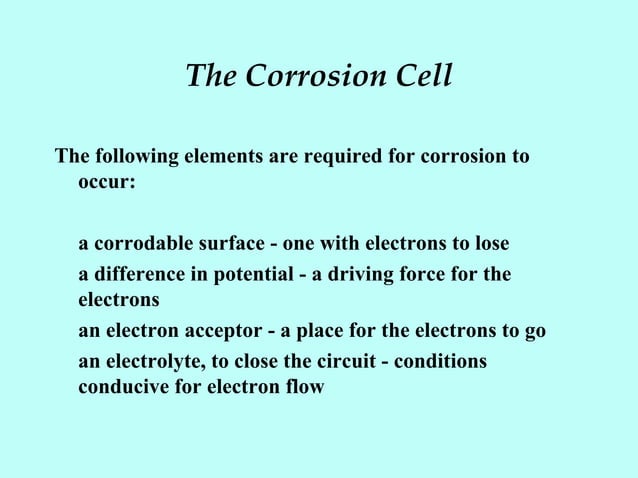 The Corrosion Cell

The following elements are required for corrosion to occur:

a corrodable surface - one with electrons to lose

a difference in potential - a driving force for the electrons

an electron acceptor - a place for the electrons to go

an electrolyte, to close the circuit - conditions conducive for electron flow